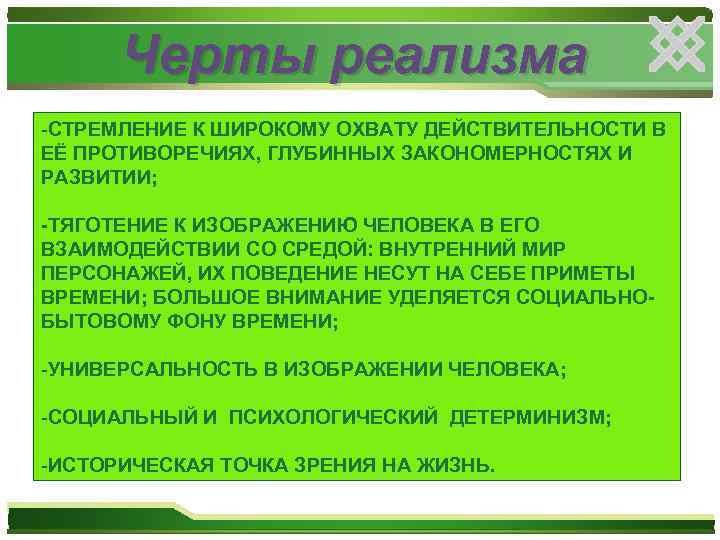 Черты реализма

-СТРЕМЛЕНИЕ К ШИРОКОМУ ОХВАТУ ДЕЙСТВИТЕЛЬНОСТИ В ЕЁ ПРОТИВОРЕЧИЯХ, ГЛУБИННЫХ ЗАКОНОМЕРНОСТЯХ И РАЗВИТИИ;

-ТЯГОТЕНИЕ К ИЗОБРАЖЕНИЮ ЧЕЛОВЕКА В ЕГО ВЗАИМОДЕЙСТВИИ СО СРЕДОЙ: ВНУТРЕННИЙ МИР ПЕРСОНАЖЕЙ, ИХ ПОВЕДЕНИЕ НЕСУТ НА СЕБЕ ПРИМЕТЫ ВРЕМЕНИ; БОЛЬШОЕ ВНИМАНИЕ УДЕЛЯЕТСЯ СОЦИАЛЬНО-БЫТОВОМУ ФОНУ ВРЕМЕНИ;

-УНИВЕРСАЛЬНОСТЬ В ИЗОБРАЖЕНИИ ЧЕЛОВЕКА;

-СОЦИАЛЬНЫЙ И ПСИХОЛОГИЧЕСКИЙ ДЕТЕРМИНИЗМ;

-ИСТОРИЧЕСКАЯ ТОЧКА ЗРЕНИЯ НА ЖИЗНЬ.